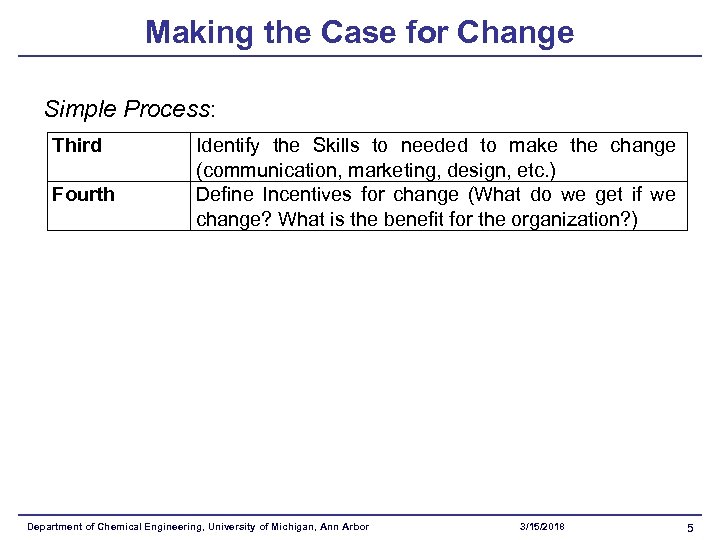 Making the Case for Change

Simple Process:

| Third | Identify the Skills to needed to make the change (communication, marketing, design, etc.) |
|---|---|
| Fourth | Define Incentives for change (What do we get if we change? What is the benefit for the organization?) |

Department of Chemical Engineering, University of Michigan, Ann Arbor 3/15/2018 5